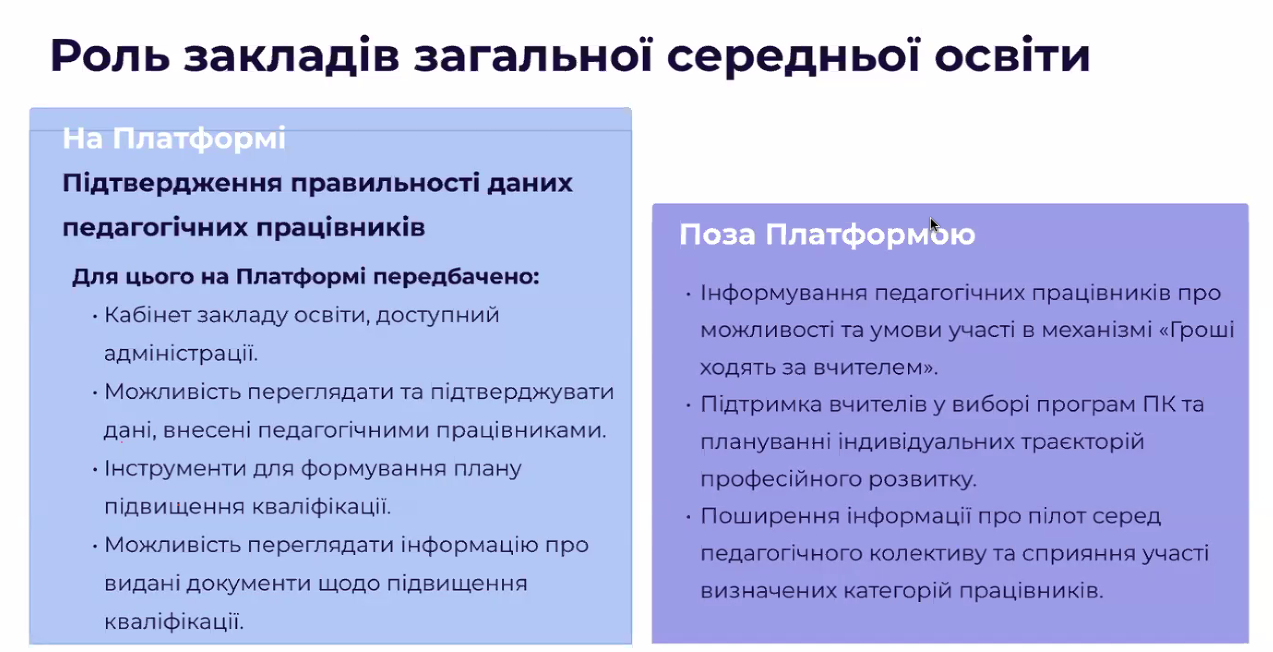 Роль закладів загальної середньої освіти

На Платформі

Підтвердження правильності даних педагогічних працівників

Для цього на Платформі передбачено:

• Кабінет закладу освіти, доступний адміністрації.
• Можливість переглядати та підтверджувати дані, внесені педагогічними працівниками.
• Інструменти для формування плану підвищення кваліфікації.
• Можливість переглядати інформацію про видані документи щодо підвищення кваліфікації.

Поза Платформою

• Інформування педагогічних працівників про можливості та умови участі в механізмі «Гроші ходять за вчителем».
• Підтримка вчителів у виборі програм ПК та плануванні індивідуальних траєкторій професійного розвитку.
• Поширення інформації про пілот серед педагогічного колективу та сприяння участі визначених категорій працівників.